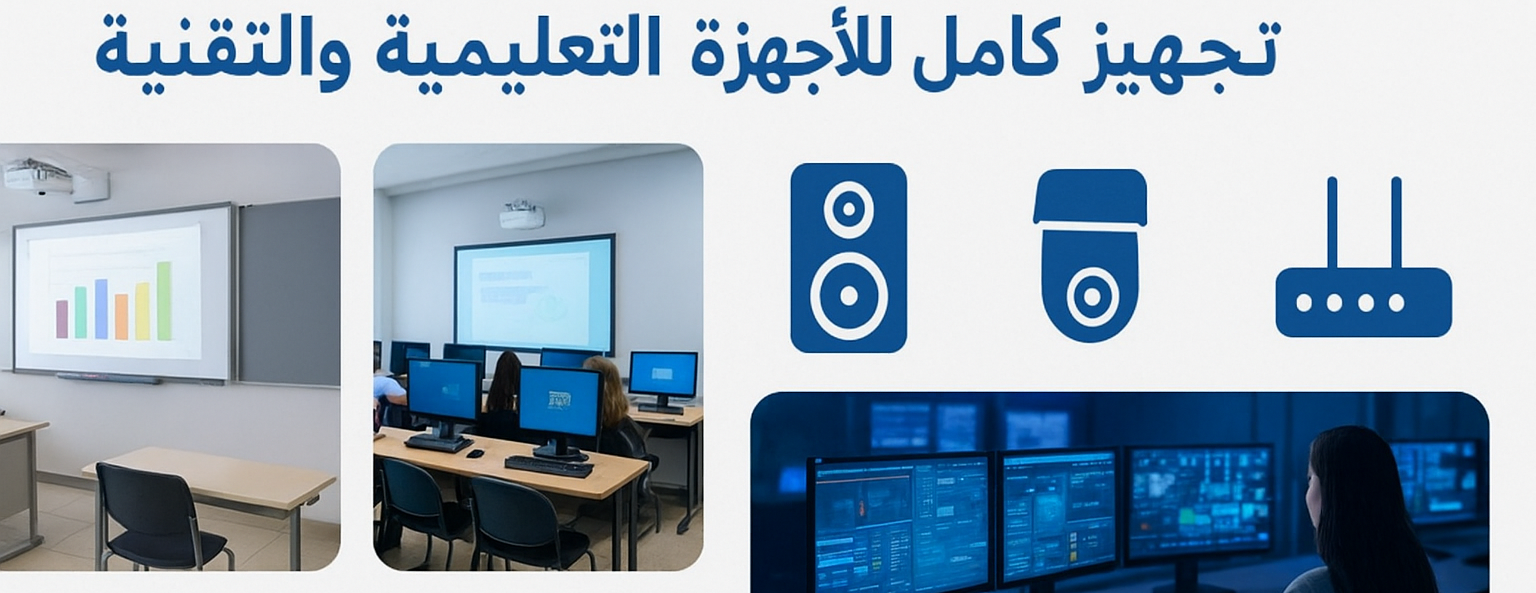 تجهيز كامل للأجهزة التعليمية والتقنية